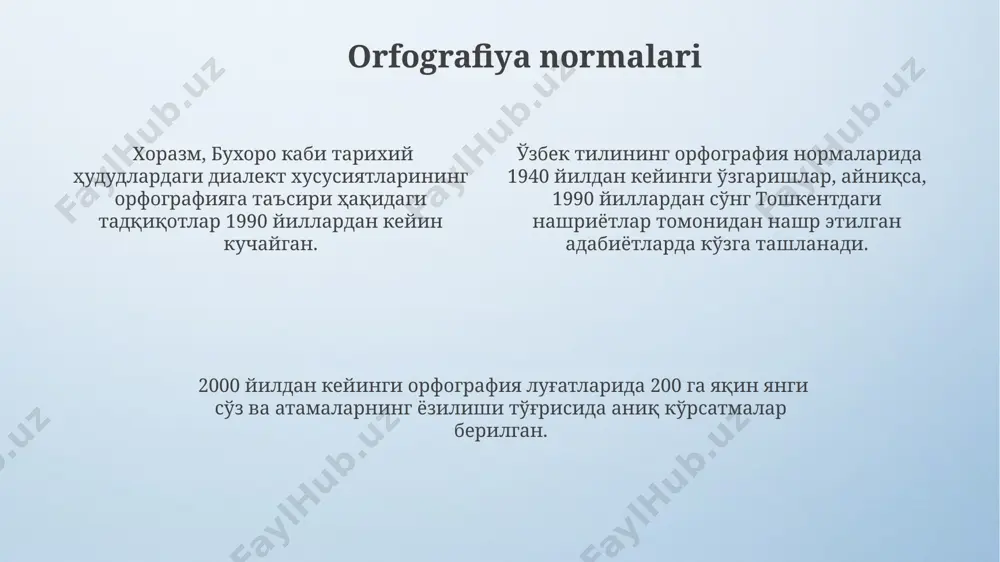 Orfografiya normalari

Хоразм, Бухоро каби тарихий ҳудудлардаги диалект хусусиятларининг орфографияга таъсири ҳақидаги тадқиқотлар 1990 йиллардан кейин кучайган.

Ўзбек тилининг орфография нормаларида 1940 йилдан кейинги ўзгаришлар, айниқса, 1990 йиллардан сўнг Тошкентдаги нашриётлар томонидан нашр этилган адабиётларда кўзга ташланади.

2000 йилдан кейинги орфография луғатларида 200 га яқин янги сўз ва атамаларнинг ёзилиши тўғрисида аниқ кўрсатмалар берилган.

FaylHub.uz FaylHub.uz FaylHub.uz FaylHub.uz FaylHub.uz FaylHub.uz